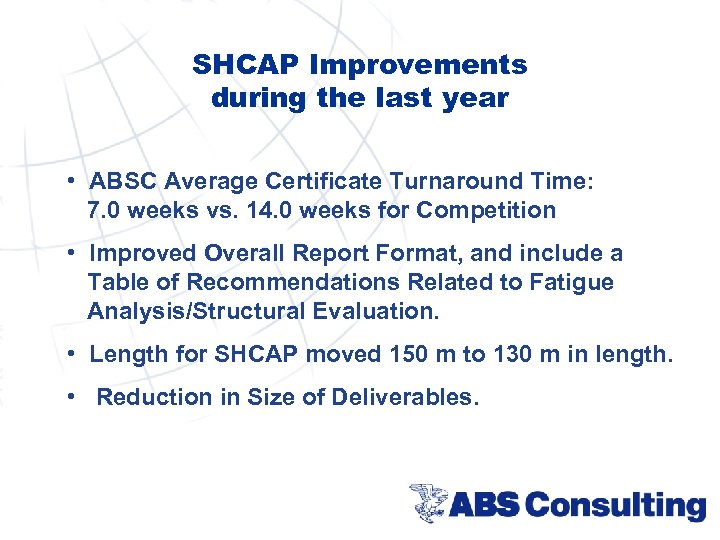 SHCAP Improvements during the last year

• ABSC Average Certificate Turnaround Time: 7.0 weeks vs. 14.0 weeks for Competition

• Improved Overall Report Format, and include a Table of Recommendations Related to Fatigue Analysis/Structural Evaluation.

• Length for SHCAP moved 150 m to 130 m in length.

• Reduction in Size of Deliverables.

ABS Consulting